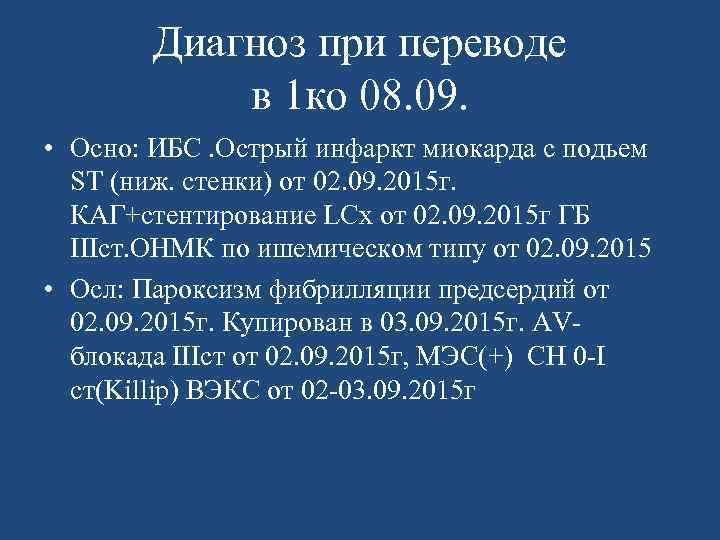 Диагноз при переводе в 1ко 08.09.

• Осно: ИБС .Острый инфаркт миокарда с подьем ST (ниж. стенки) от 02.09.2015г. КАГ+стентирование LCx от 02.09.2015г ГБ IIIст.ОНМК по ишемическом типу от 02.09.2015

• Осл: Пароксизм фибрилляции предсердий от 02.09.2015г. Купирован в 03.09.2015г. AV-блокада IIIст от 02.09.2015г, МЭС(+) СН 0-I ст(Killip) ВЭКС от 02-03.09.2015г